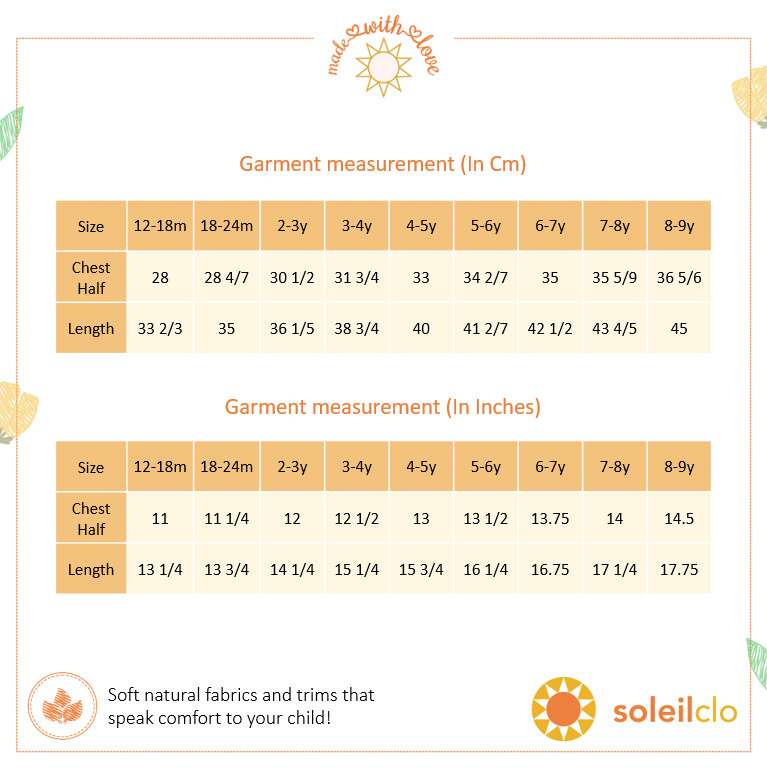 made with love

Garment measurement (In Cm)

| Size | 12-18m | 18-24m | 2-3y | 3-4y | 4-5y | 5-6y | 6-7y | 7-8y | 8-9y |
|---|---|---|---|---|---|---|---|---|---|
| Chest Half | 28 | 28 4/7 | 30 1/2 | 31 3/4 | 33 | 34 2/7 | 35 | 35 5/9 | 36 5/6 |
| Length | 33 2/3 | 35 | 36 1/5 | 38 3/4 | 40 | 41 2/7 | 42 1/2 | 43 4/5 | 45 |

Garment measurement (In Inches)

| Size | 12-18m | 18-24m | 2-3y | 3-4y | 4-5y | 5-6y | 6-7y | 7-8y | 8-9y |
|---|---|---|---|---|---|---|---|---|---|
| Chest Half | 11 | 11 1/4 | 12 | 12 1/2 | 13 | 13 1/2 | 13.75 | 14 | 14.5 |
| Length | 13 1/4 | 13 3/4 | 14 1/4 | 15 1/4 | 15 3/4 | 16 1/4 | 16.75 | 17 1/4 | 17.75 |

Soft natural fabrics and trims that speak comfort to your child!

soleilclo